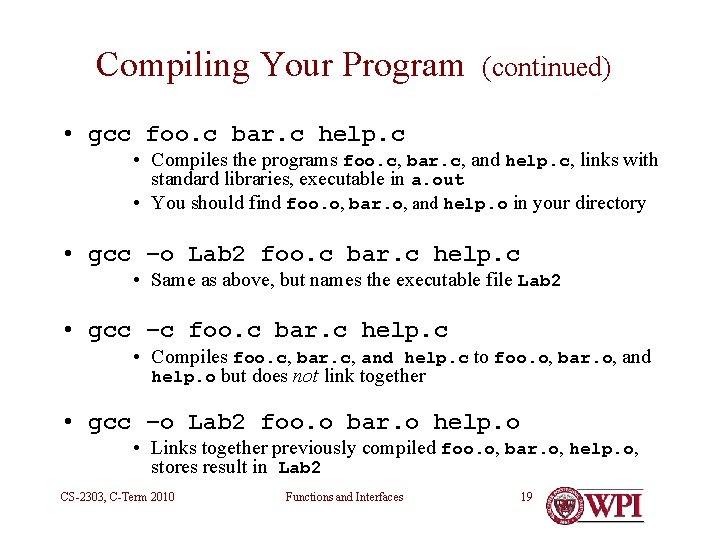 Compiling Your Program (continued)

• gcc foo.c bar.c help.c
  • Compiles the programs foo.c, bar.c, and help.c, links with standard libraries, executable in a.out
  • You should find foo.o, bar.o, and help.o in your directory

• gcc –o Lab2 foo.c bar.c help.c
  • Same as above, but names the executable file Lab2

• gcc –c foo.c bar.c help.c
  • Compiles foo.c, bar.c, and help.c to foo.o, bar.o, and help.o but does not link together

• gcc –o Lab2 foo.o bar.o help.o
  • Links together previously compiled foo.o, bar.o, help.o, stores result in Lab2

CS-2303, C-Term 2010 Functions and Interfaces 19

WPI